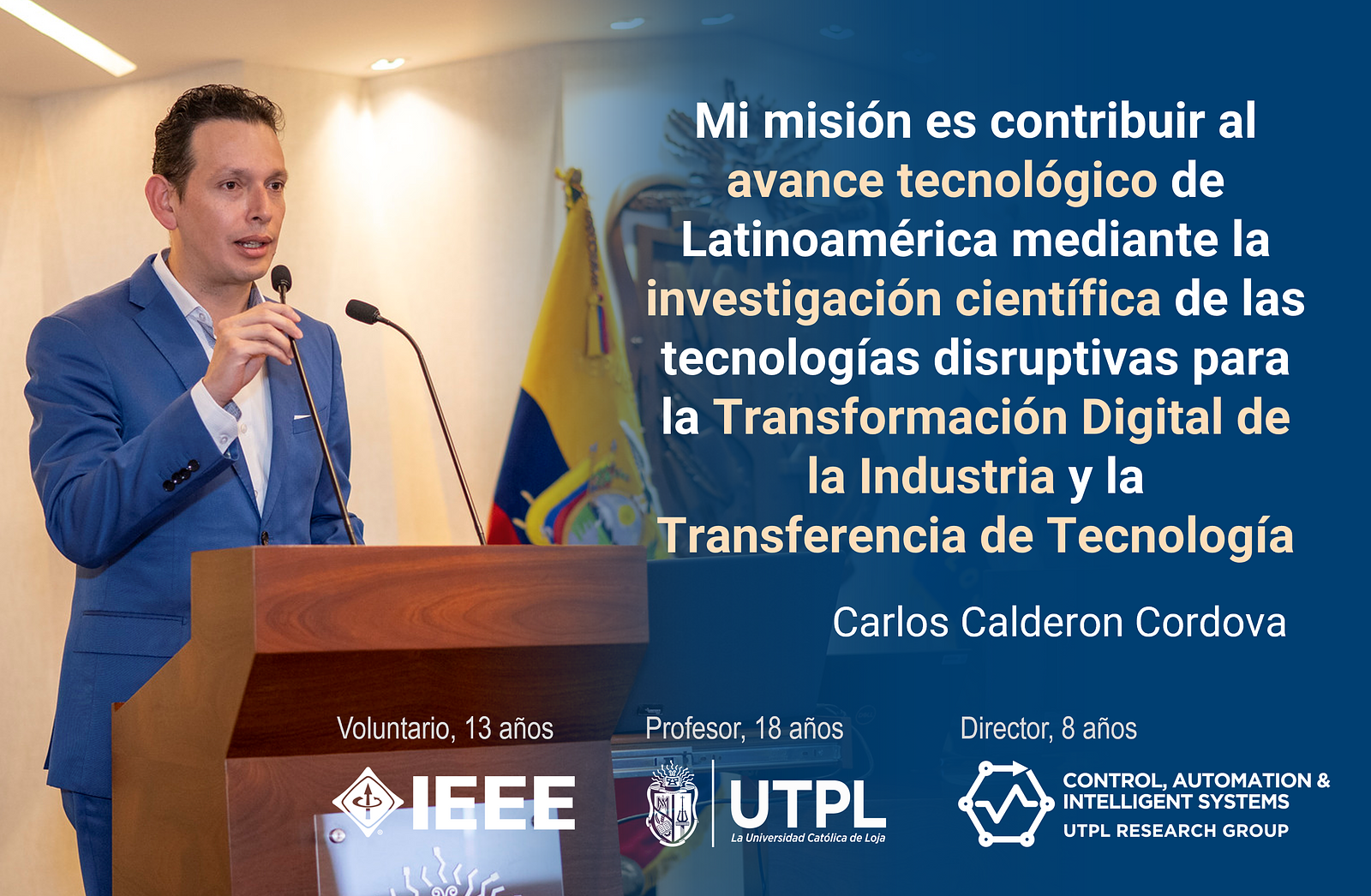 Mi misión es contribuir al avance tecnológico de Latinoamérica mediante la investigación científica de las tecnologías disruptivas para la Transformación Digital de la Industria y la Transferencia de Tecnología

Carlos Calderon Cordova

Voluntario, 13 años

IEEE

Profesor, 18 años

UTPL
La Universidad Católica de Loja

Director, 8 años

CONTROL, AUTOMATION & INTELLIGENT SYSTEMS
UTPL RESEARCH GROUP